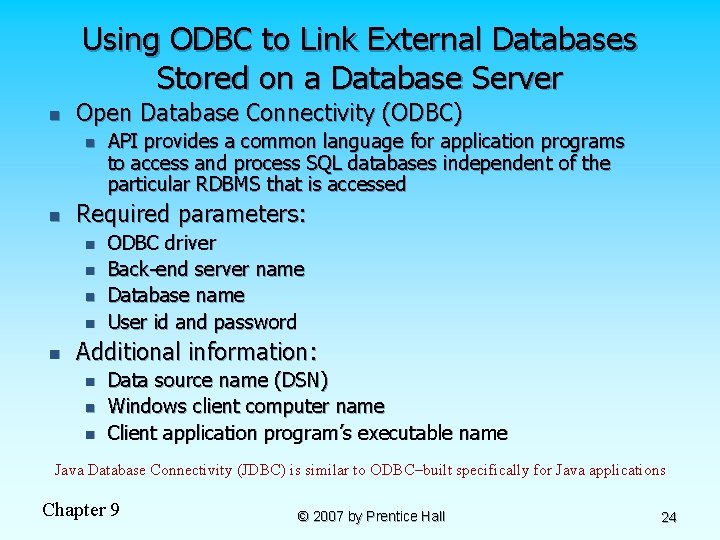 Using ODBC to Link External Databases Stored on a Database Server

- Open Database Connectivity (ODBC)
  - API provides a common language for application programs to access and process SQL databases independent of the particular RDBMS that is accessed
- Required parameters:
  - ODBC driver
  - Back-end server name
  - Database name
  - User id and password
- Additional information:
  - Data source name (DSN)
  - Windows client computer name
  - Client application program's executable name

Java Database Connectivity (JDBC) is similar to ODBC–built specifically for Java applications

Chapter 9

© 2007 by Prentice Hall

24